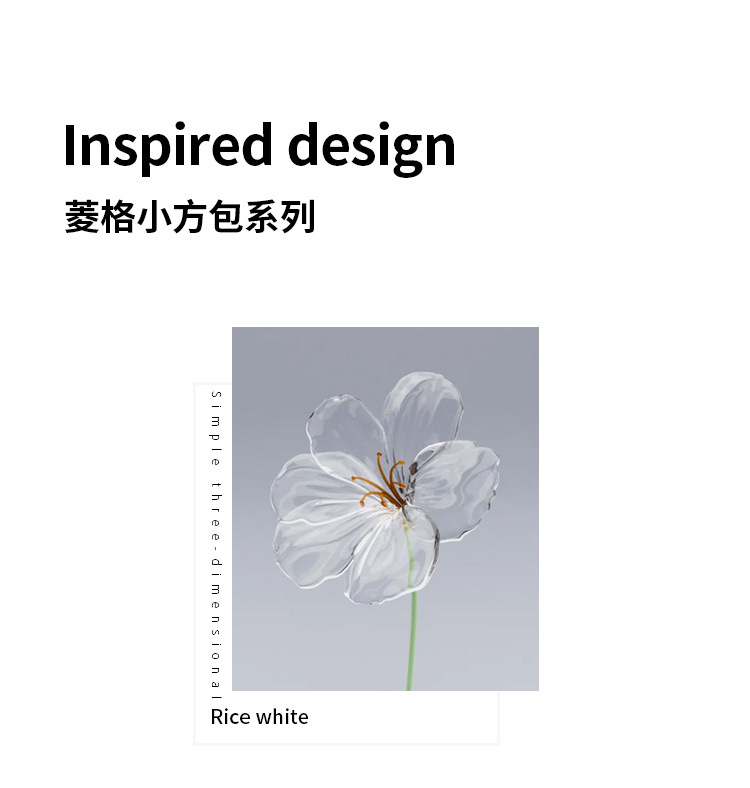 Inspired design
菱格小方包系列

Simple three-dimensional

Rice white